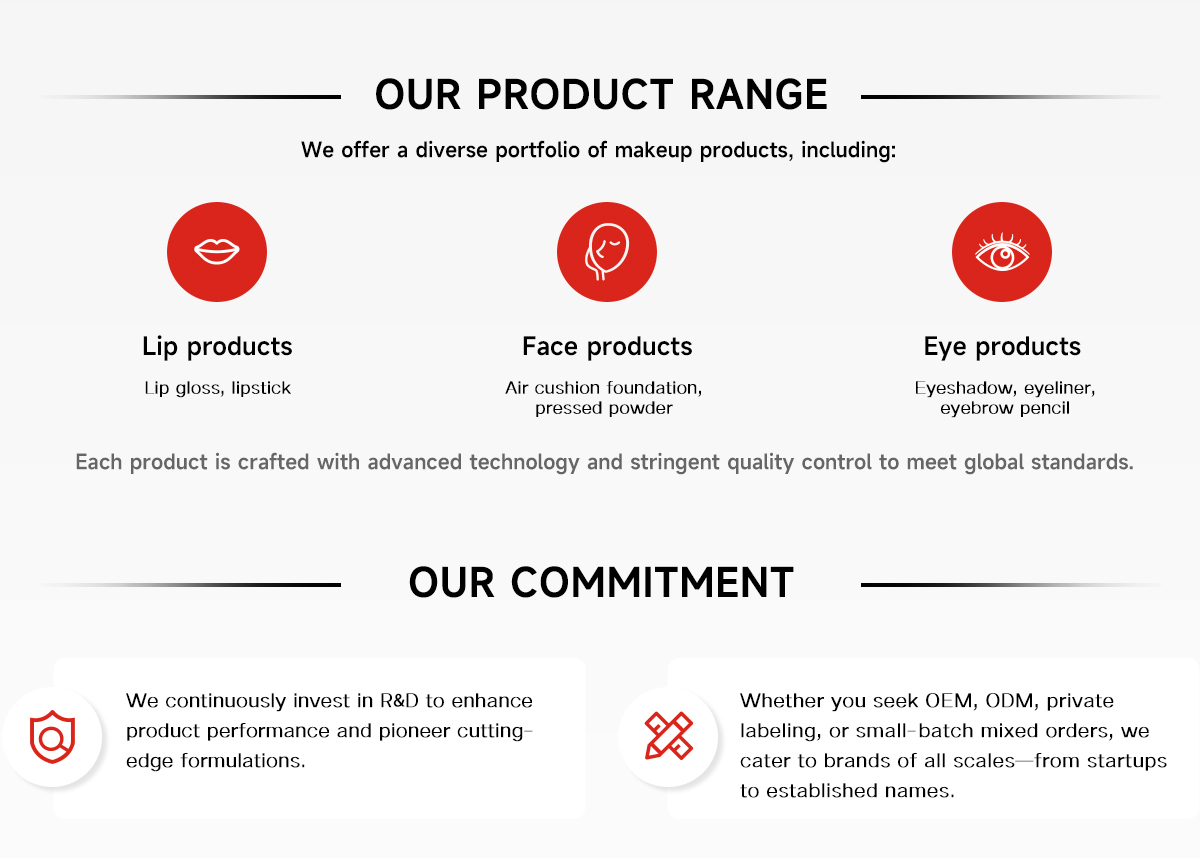 OUR PRODUCT RANGE

We offer a diverse portfolio of makeup products, including:

Lip products

Lip gloss, lipstick

Face products

Air cushion foundation, pressed powder

Eye products

Eyeshadow, eyeliner, eyebrow pencil

Each product is crafted with advanced technology and stringent quality control to meet global standards.

OUR COMMITMENT

We continuously invest in R&D to enhance product performance and pioneer cutting-edge formulations.

Whether you seek OEM, ODM, private labeling, or small-batch mixed orders, we cater to brands of all scales—from startups to established names.